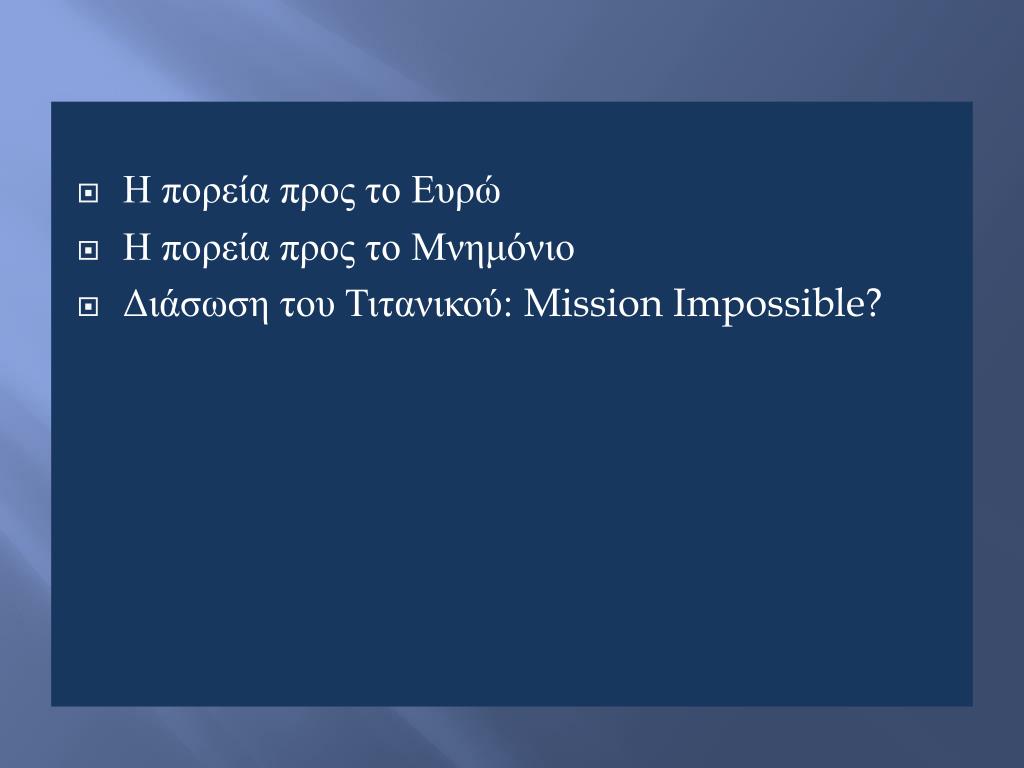 Η πορεία προς το Ευρώ
Η πορεία προς το Μνημόνιο
Διάσωση του Τιτανικού: Mission Impossible?